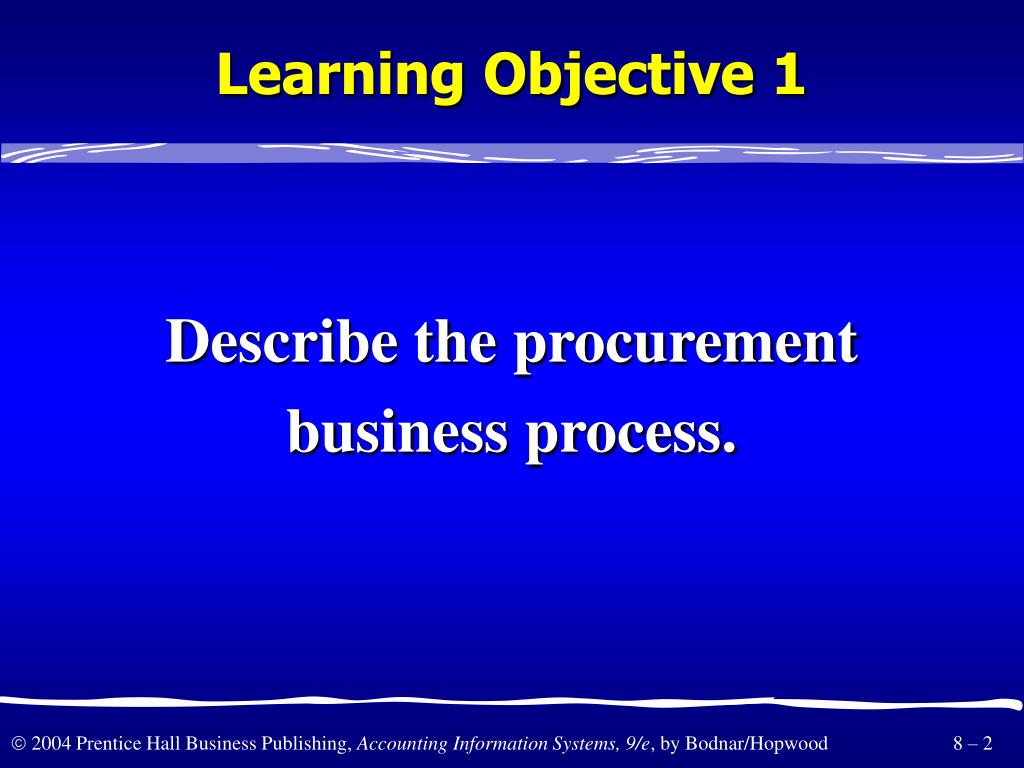 Learning Objective 1

Describe the procurement business process.

© 2004 Prentice Hall Business Publishing, Accounting Information Systems, 9/e, by Bodnar/Hopwood

8 – 2